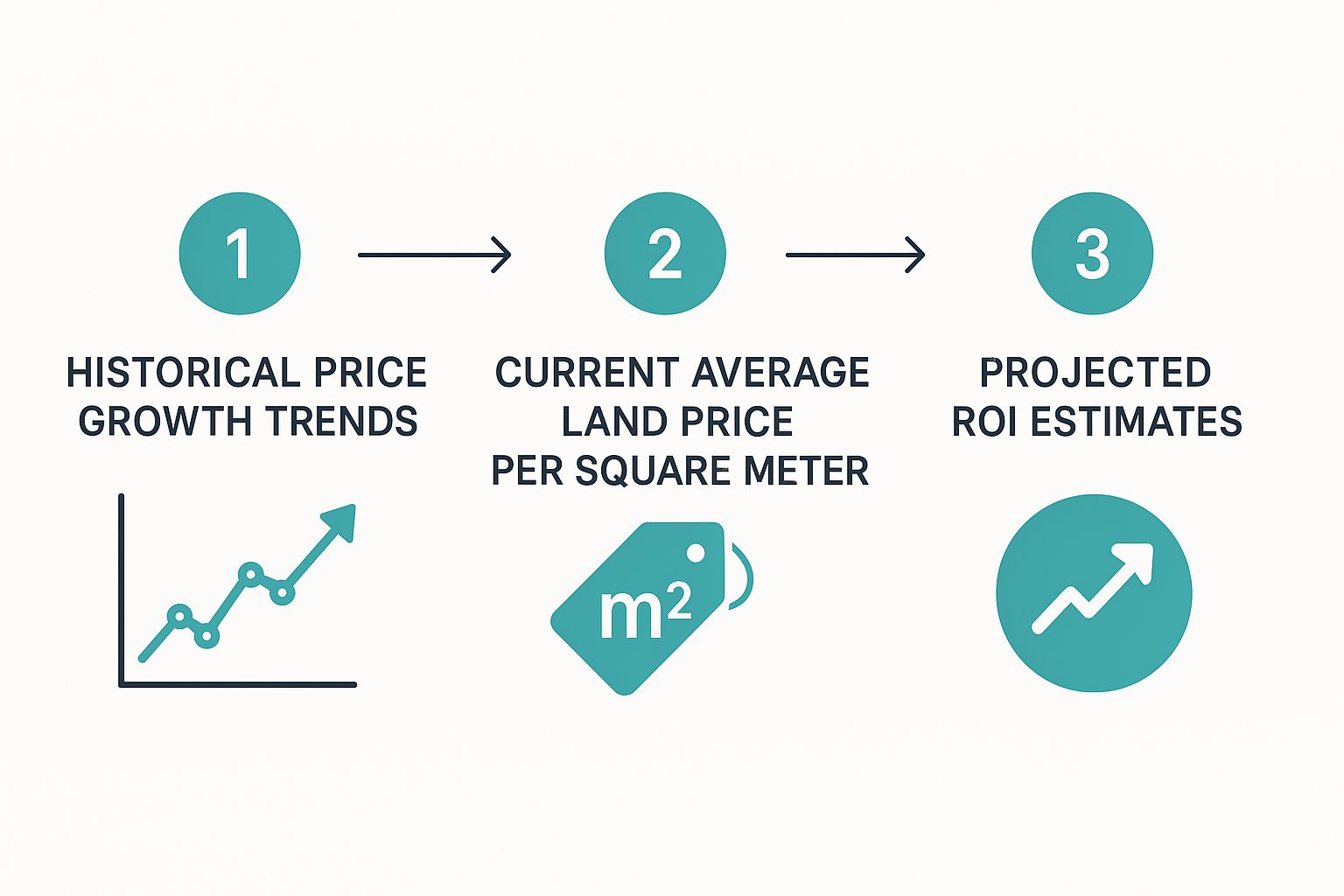 1

HISTORICAL PRICE GROWTH TRENDS

2

CURRENT AVERAGE LAND PRICE PER SQUARE METER

$m^2$

3

PROJECTED ROI ESTIMATES